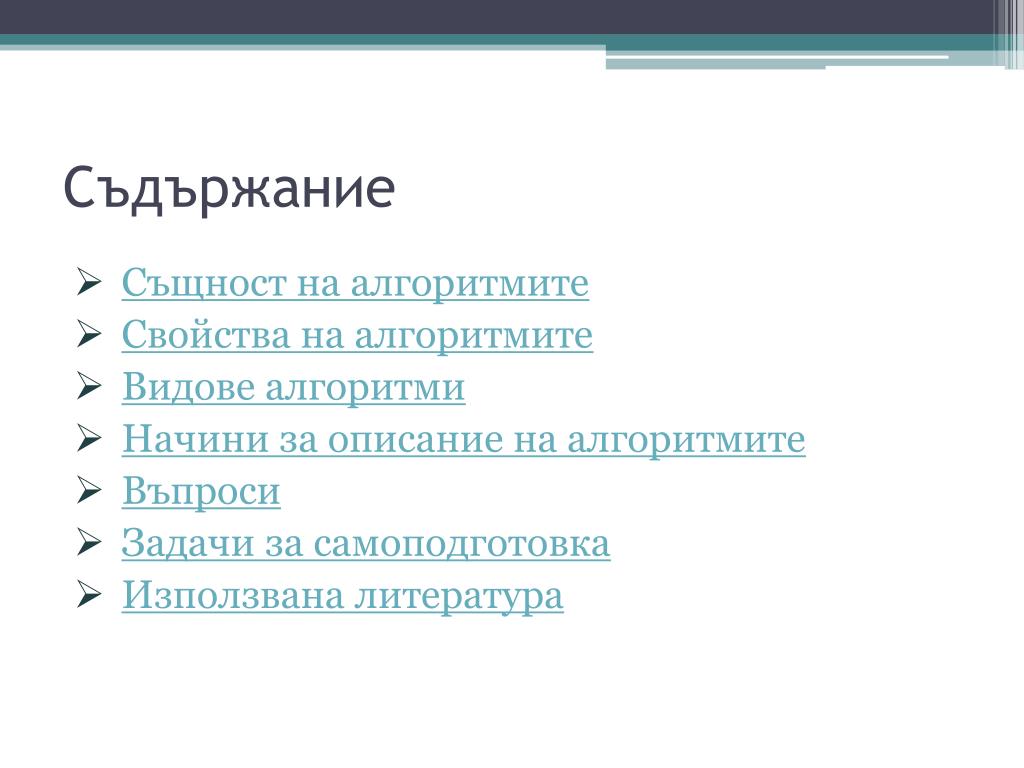 Съдържание

➢ Същност на алгоритмите
➢ Свойства на алгоритмите
➢ Видове алгоритми
➢ Начини за описание на алгоритмите
➢ Въпроси
➢ Задачи за самоподготовка
➢ Използвана литература